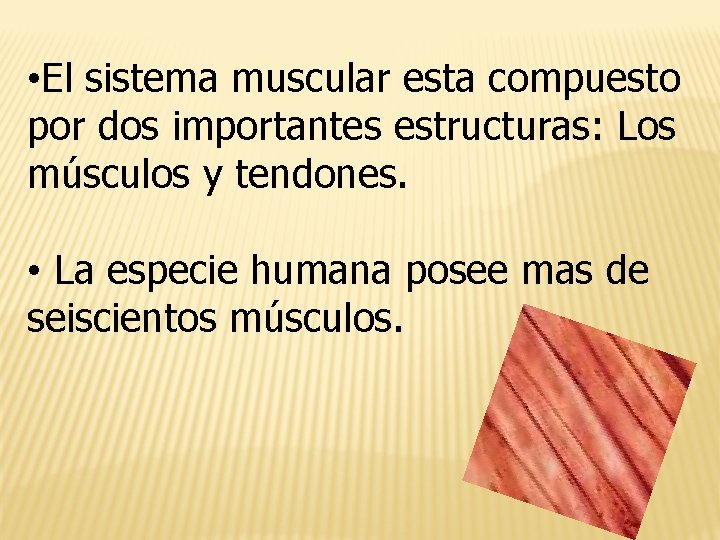 •El sistema muscular esta compuesto por dos importantes estructuras: Los músculos y tendones.

• La especie humana posee mas de seiscientos músculos.